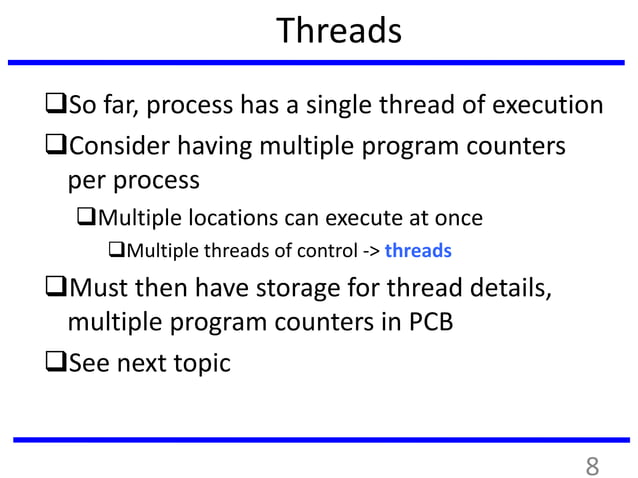 Threads

❑So far, process has a single thread of execution

❑Consider having multiple program counters per process

❑Multiple locations can execute at once

❑Multiple threads of control -> threads

❑Must then have storage for thread details, multiple program counters in PCB

❑See next topic

8